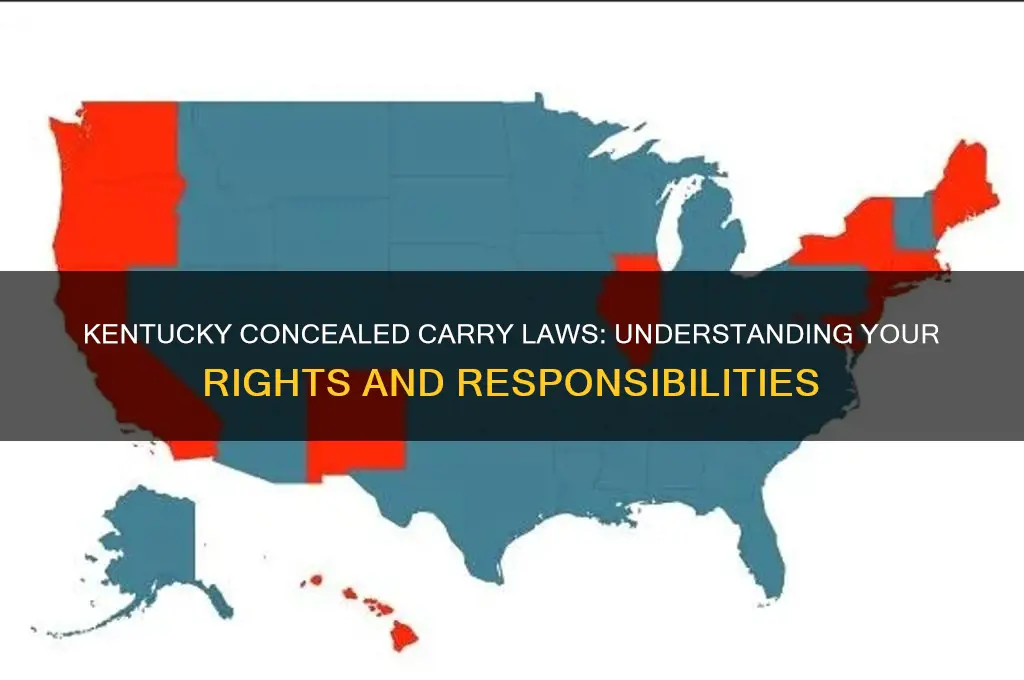 KENTUCKY CONCEALED CARRY LAWS: UNDERSTANDING YOUR RIGHTS AND RESPONSIBILITIES